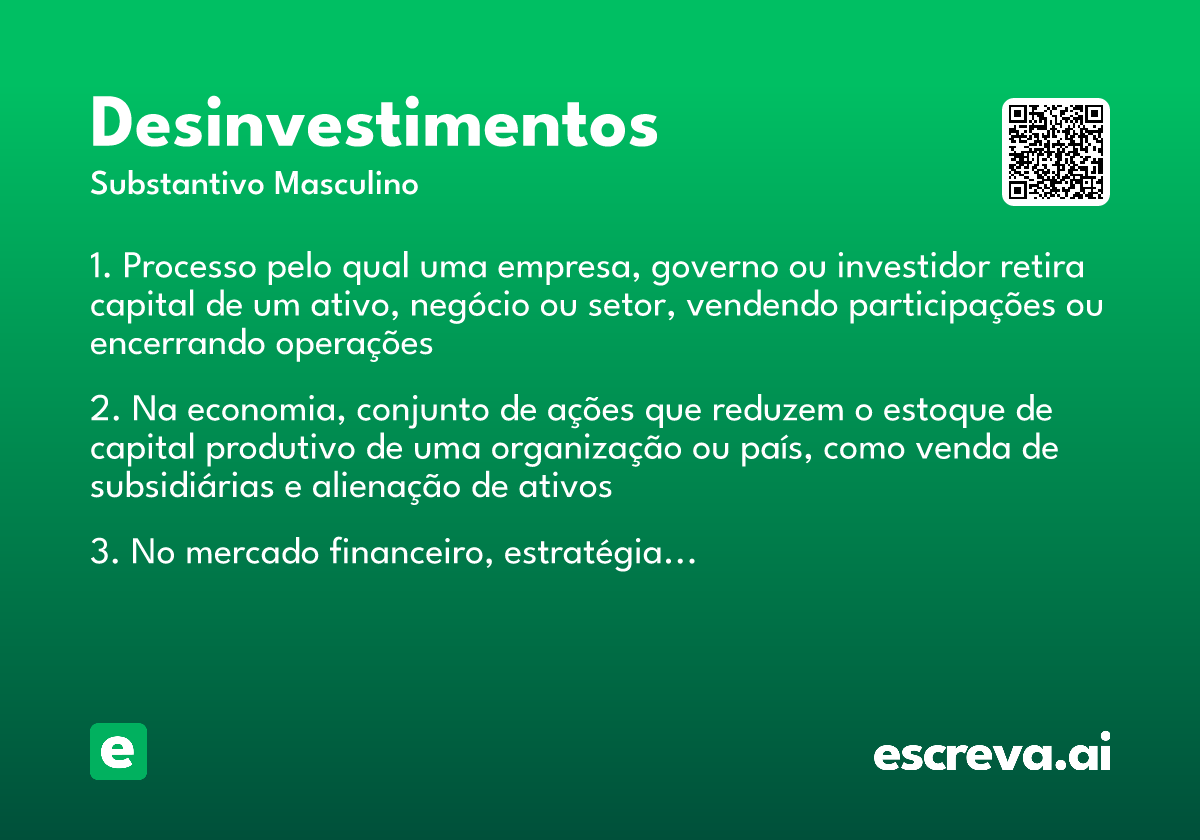 Desinvestimentos
Substantivo Masculino

1. Processo pelo qual uma empresa, governo ou investidor retira capital de um ativo, negócio ou setor, vendendo participações ou encerrando operações

2. Na economia, conjunto de ações que reduzem o estoque de capital produtivo de uma organização ou país, como venda de subsidiárias e alienação de ativos

3. No mercado financeiro, estratégia...

e

escreva.ai